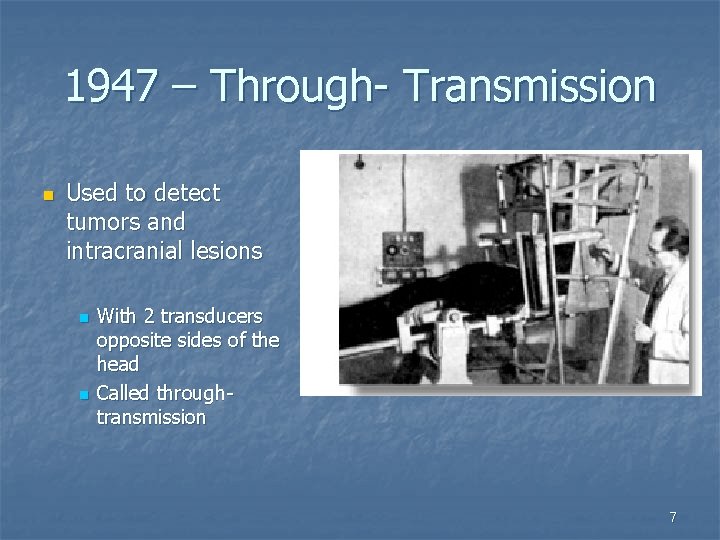 1947 – Through- Transmission

Used to detect tumors and intracranial lesions

With 2 transducers opposite sides of the head

Called through-transmission

7